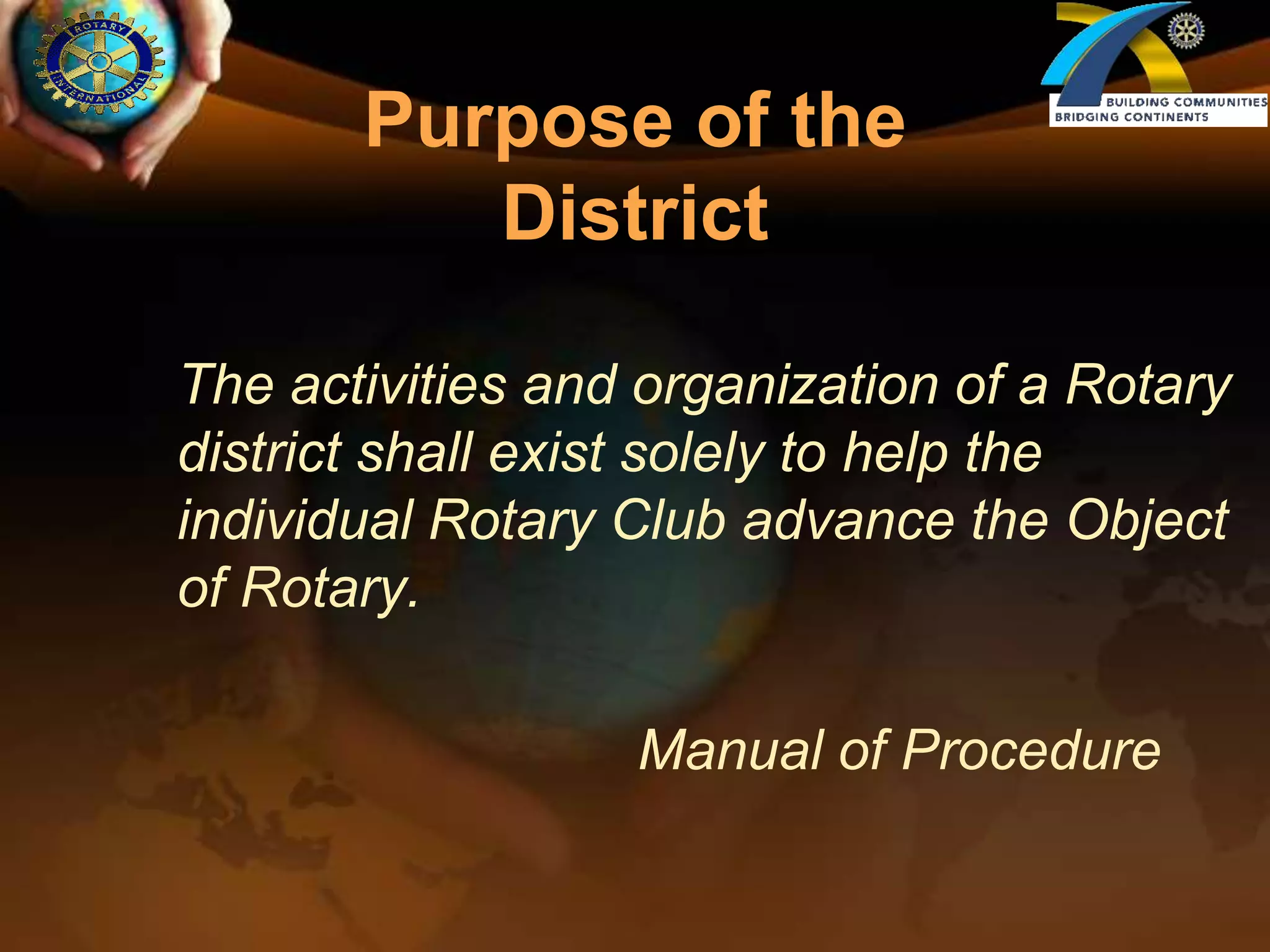 ROTARY INTERNATIONAL

BUILDING COMMUNITIES
BRIDGING CONTINENTS

Purpose of the District

The activities and organization of a Rotary district shall exist solely to help the individual Rotary Club advance the Object of Rotary.

Manual of Procedure